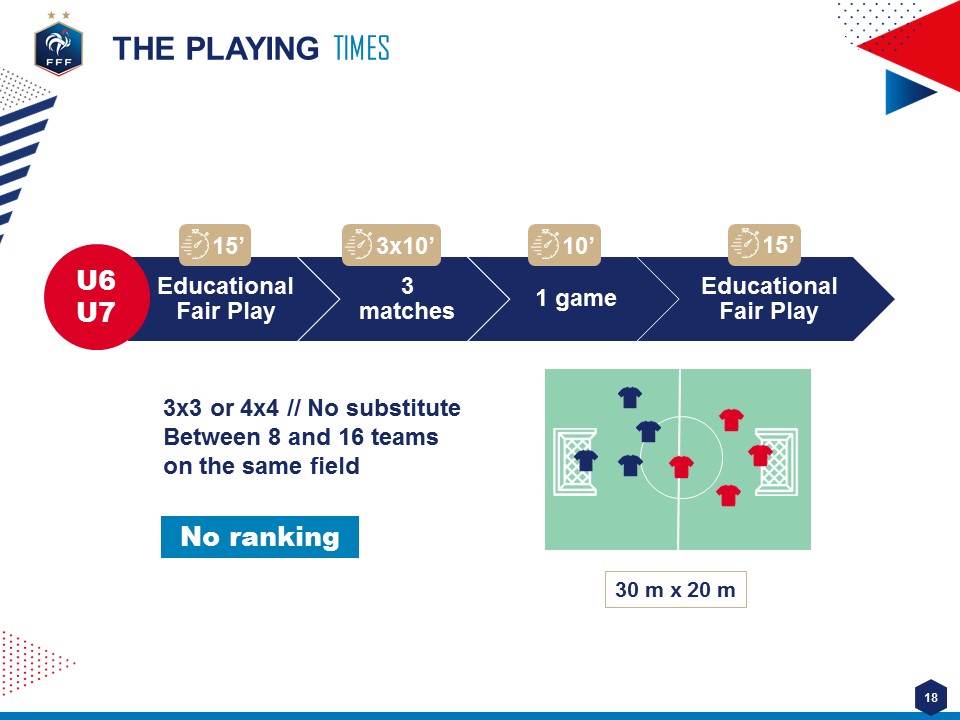 FFF

THE PLAYING TIMES

U6
U7

15'
Educational Fair Play

3x10'
3 matches

10'
1 game

15'
Educational Fair Play

3x3 or 4x4 // No substitute
Between 8 and 16 teams on the same field

No ranking

30 m x 20 m

18